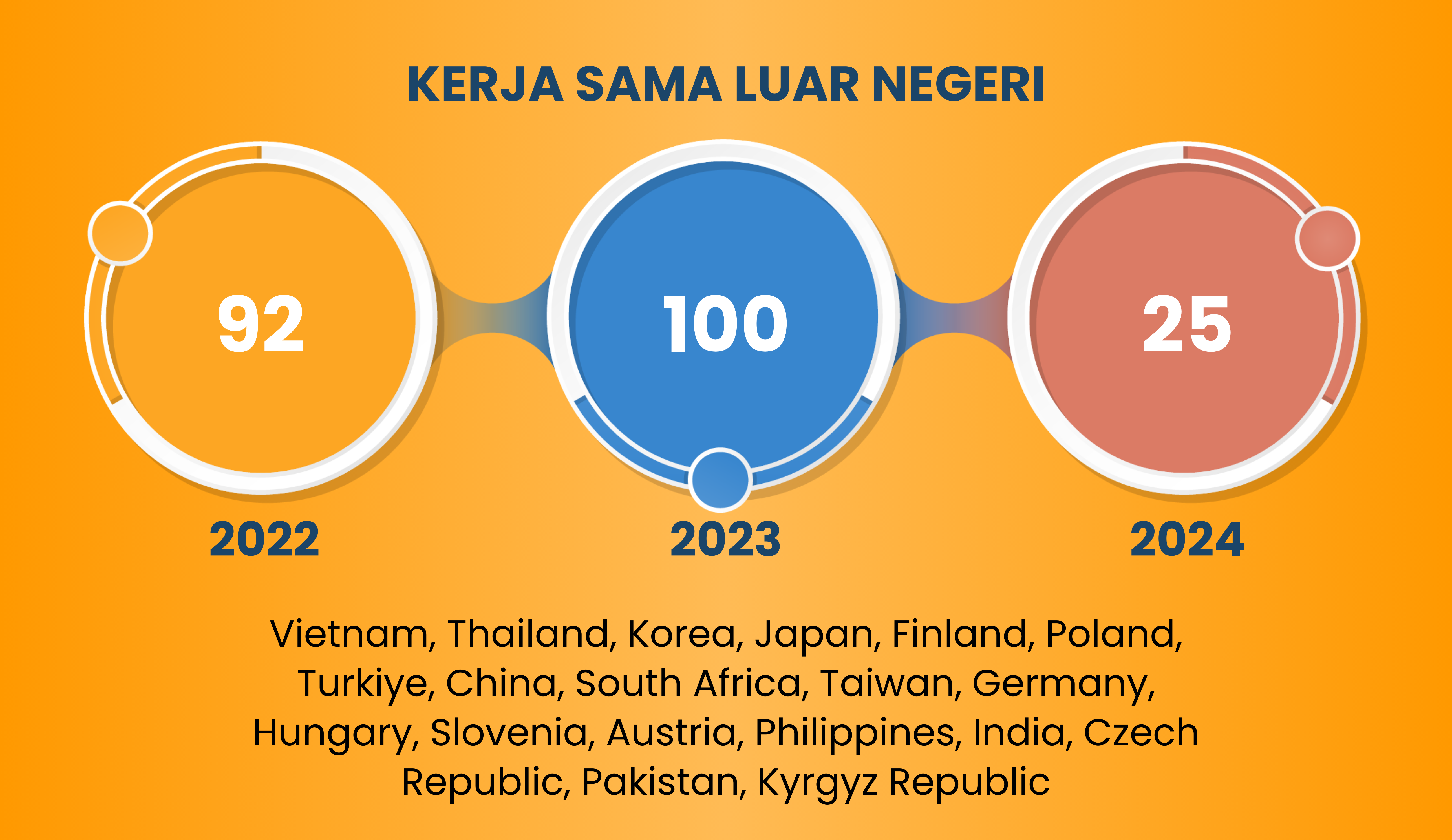 KERJA SAMA LUAR NEGERI

92

100

25

2022

2023

2024

Vietnam, Thailand, Korea, Japan, Finland, Poland, Turkiye, China, South Africa, Taiwan, Germany, Hungary, Slovenia, Austria, Philippines, India, Czech Republic, Pakistan, Kyrgyz Republic